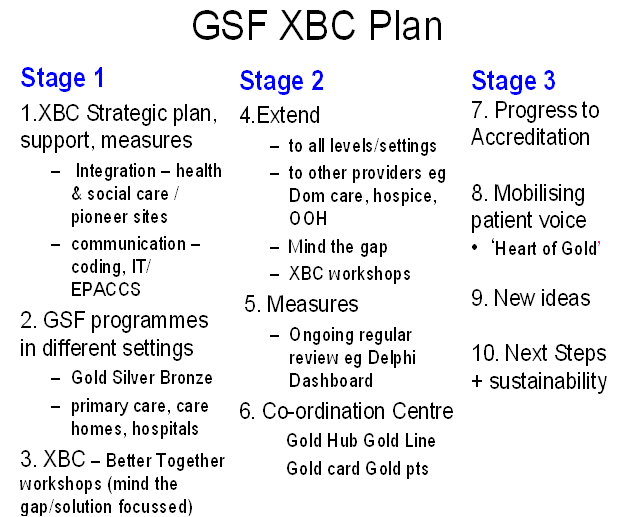 GSF XBC Plan

Stage 1

1.XBC Strategic plan, support, measures

– Integration – health & social care / pioneer sites

– communication – coding, IT/ EPACCS

2. GSF programmes in different settings

– Gold Silver Bronze

– primary care, care homes, hospitals

3. XBC – Better Together workshops (mind the gap/solution focussed)

Stage 2

4.Extend

– to all levels/settings

– to other providers eg Dom care, hospice, OOH

– Mind the gap

– XBC workshops

5. Measures

– Ongoing regular review eg Delphi Dashboard

6. Co-ordination Centre

Gold Hub Gold Line

Gold card Gold pts

Stage 3

7. Progress to Accreditation

8. Mobilising patient voice

• 'Heart of Gold'

9. New ideas

10. Next Steps + sustainability